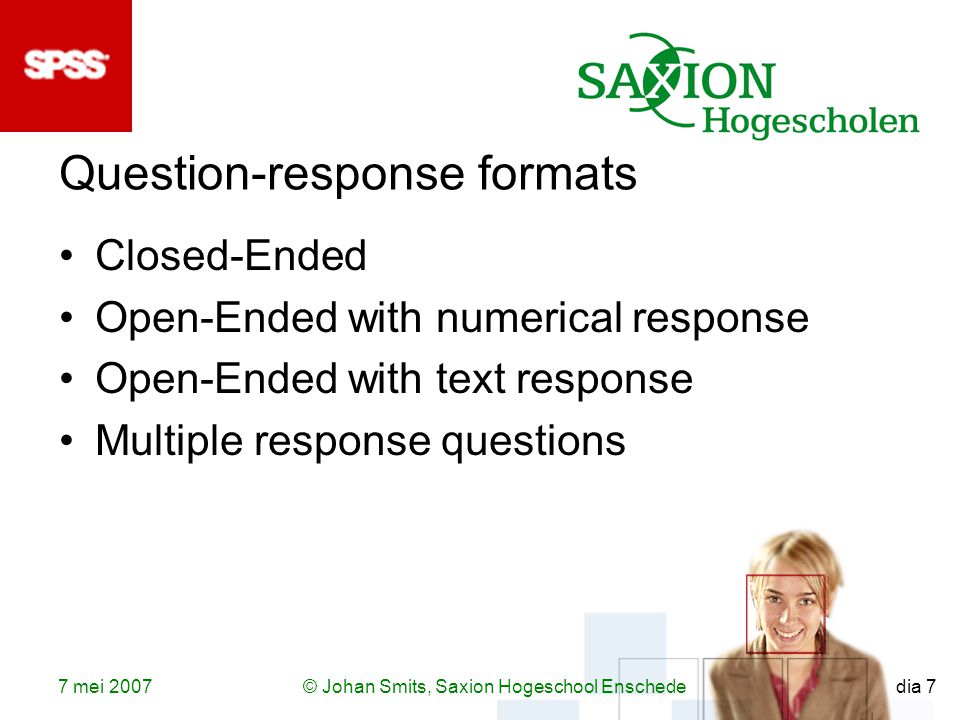 SPSS

SAXION Hogescholen

Question-response formats

• Closed-Ended
• Open-Ended with numerical response
• Open-Ended with text response
• Multiple response questions

7 mei 2007

© Johan Smits, Saxion Hogeschool Enschede

dia 7